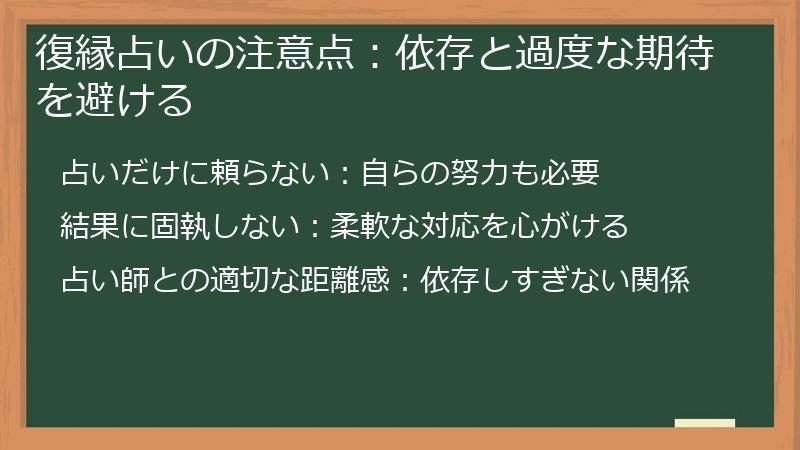 復縁占いの注意点：依存と過度な期待を避ける

占いだけに頼らない：自らの努力も必要

結果に固執しない：柔軟な対応を心がける

占い師との適切な距離感：依存しすぎない関係